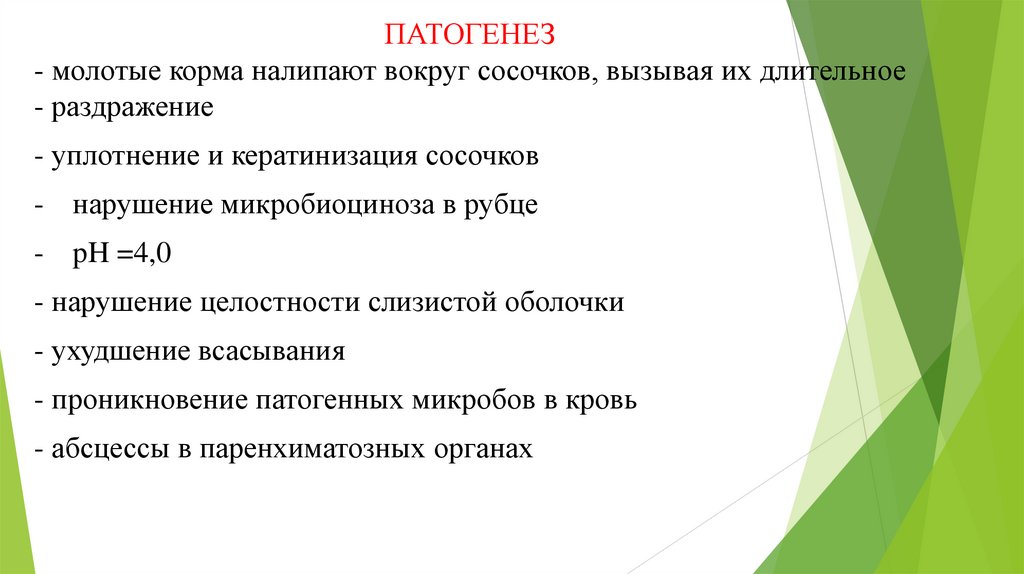 ПАТОГЕНЕЗ

- молотые корма налипают вокруг сосочков, вызывая их длительное
- раздражение

- уплотнение и кератинизация сосочков

- нарушение микробиоциноза в рубце

- pH =4,0

- нарушение целостности слизистой оболочки

- ухудшение всасывания

- проникновение патогенных микробов в кровь

- абсцессы в паренхиматозных органах